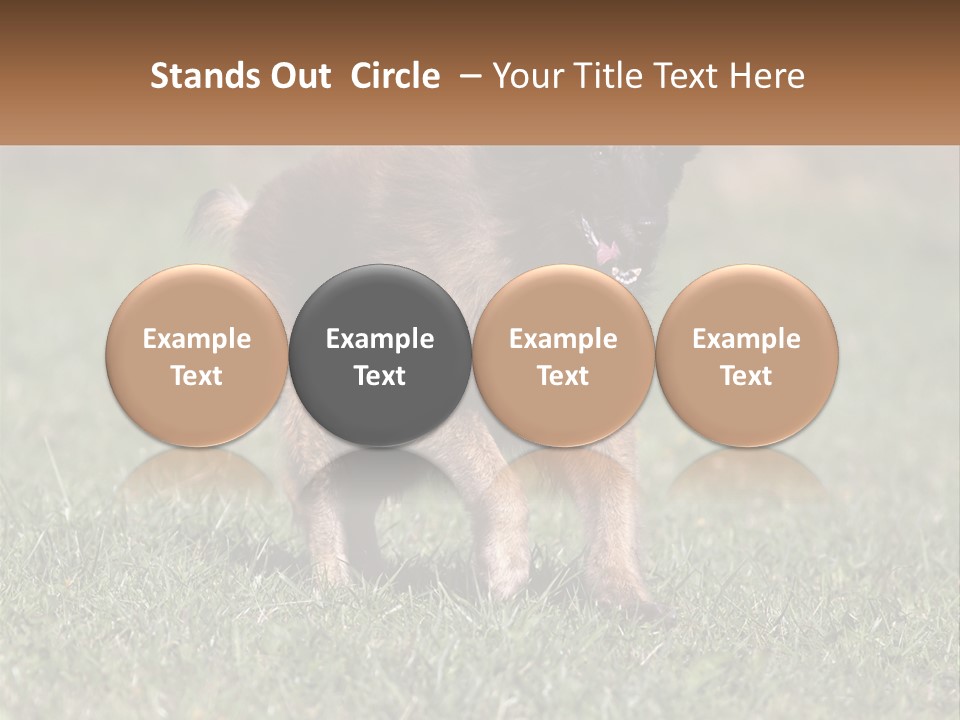 Stands Out Circle – Your Title Text Here

Example Text

Example Text

Example Text

Example Text